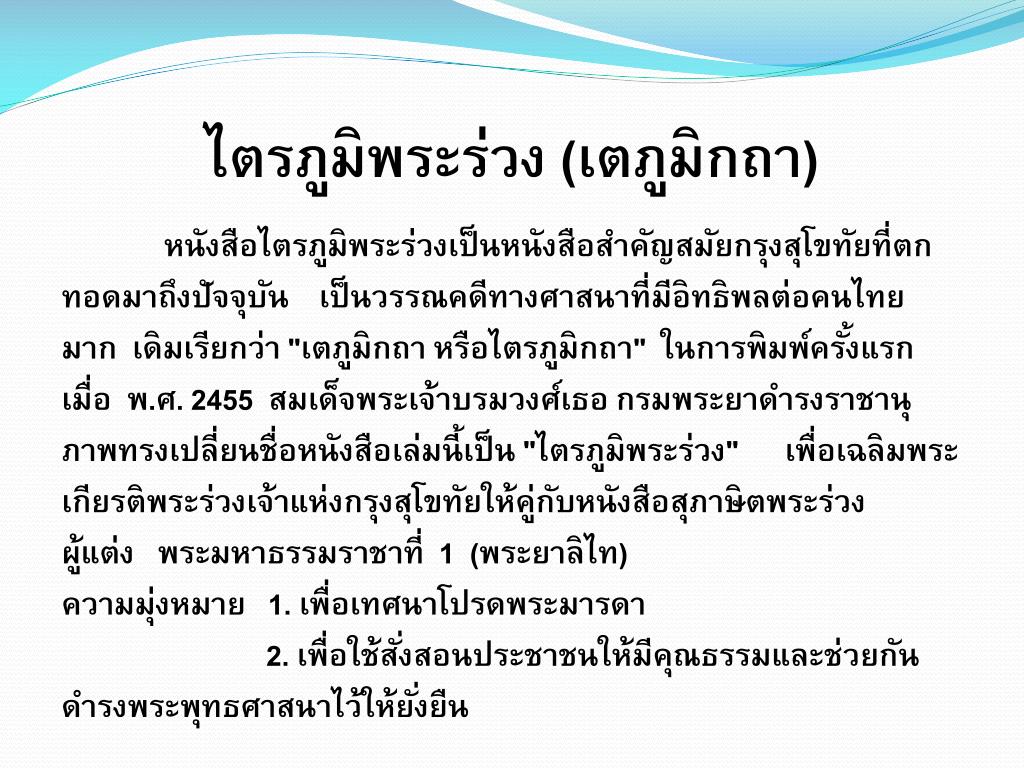 ไตรภูมิพระร่วง (เตภูมิกถา)

หนังสือไตรภูมิพระร่วงเป็นหนังสือสำคัญสมัยกรุงสุโขทัยที่ตกทอดมาถึงปัจจุบัน เป็นวรรณคดีทางศาสนาที่มีอิทธิพลต่อคนไทยมาก เดิมเรียกว่า "เตภูมิกถา หรือไตรภูมิกถา" ในการพิมพ์ครั้งแรกเมื่อ พ.ศ. 2455 สมเด็จพระเจ้าบรมวงศ์เธอ กรมพระยาดำรงราชานุภาพทรงเปลี่ยนชื่อหนังสือเล่มนี้เป็น "ไตรภูมิพระร่วง" เพื่อเฉลิมพระเกียรติพระร่วงเจ้าแห่งกรุงสุโขทัยให้คู่กับหนังสือสุภาษิตพระร่วง

ผู้แต่ง พระมหาธรรมราชาที่ 1 (พระยาลิไท)

ความมุ่งหมาย 1. เพื่อเทศนาโปรดพระมารดา

2. เพื่อใช้สั่งสอนประชาชนให้มีคุณธรรมและช่วยกันดำรงพระพุทธศาสนาไว้ให้ยั่งยืน